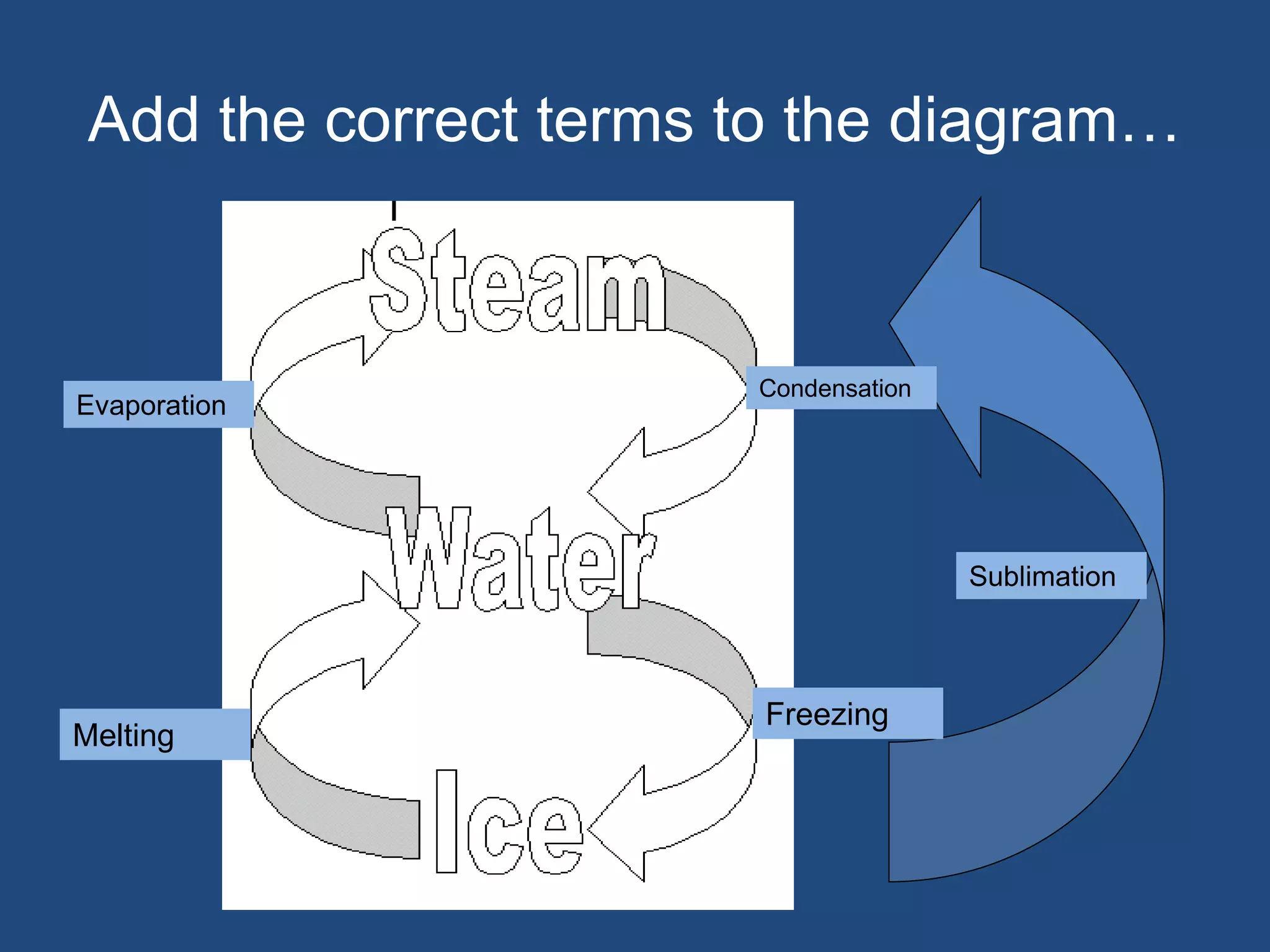 Add the correct terms to the diagram…

Steam

Evaporation

Condensation

Water

Sublimation

Melting

Freezing

Ice